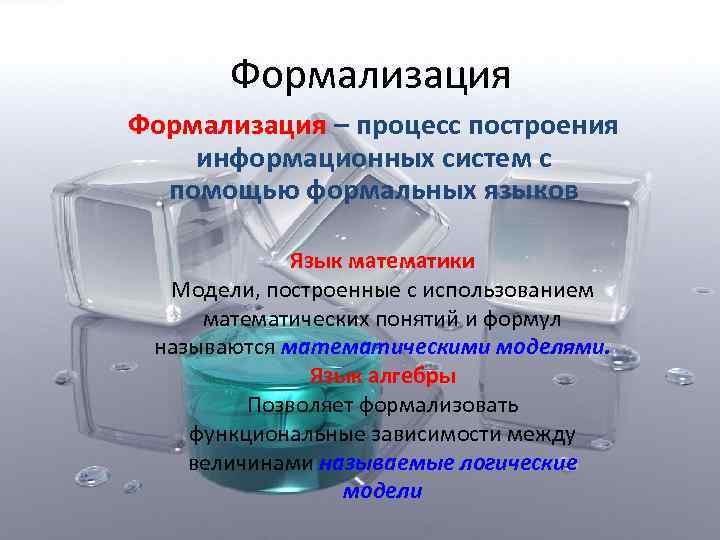 Формализация

Формализация – процесс построения информационных систем с помощью формальных языков

Язык математики
Модели, построенные с использованием математических понятий и формул называются математическими моделями.
Язык алгебры
Позволяет формализовать функциональные зависимости между величинами называемые логические модели